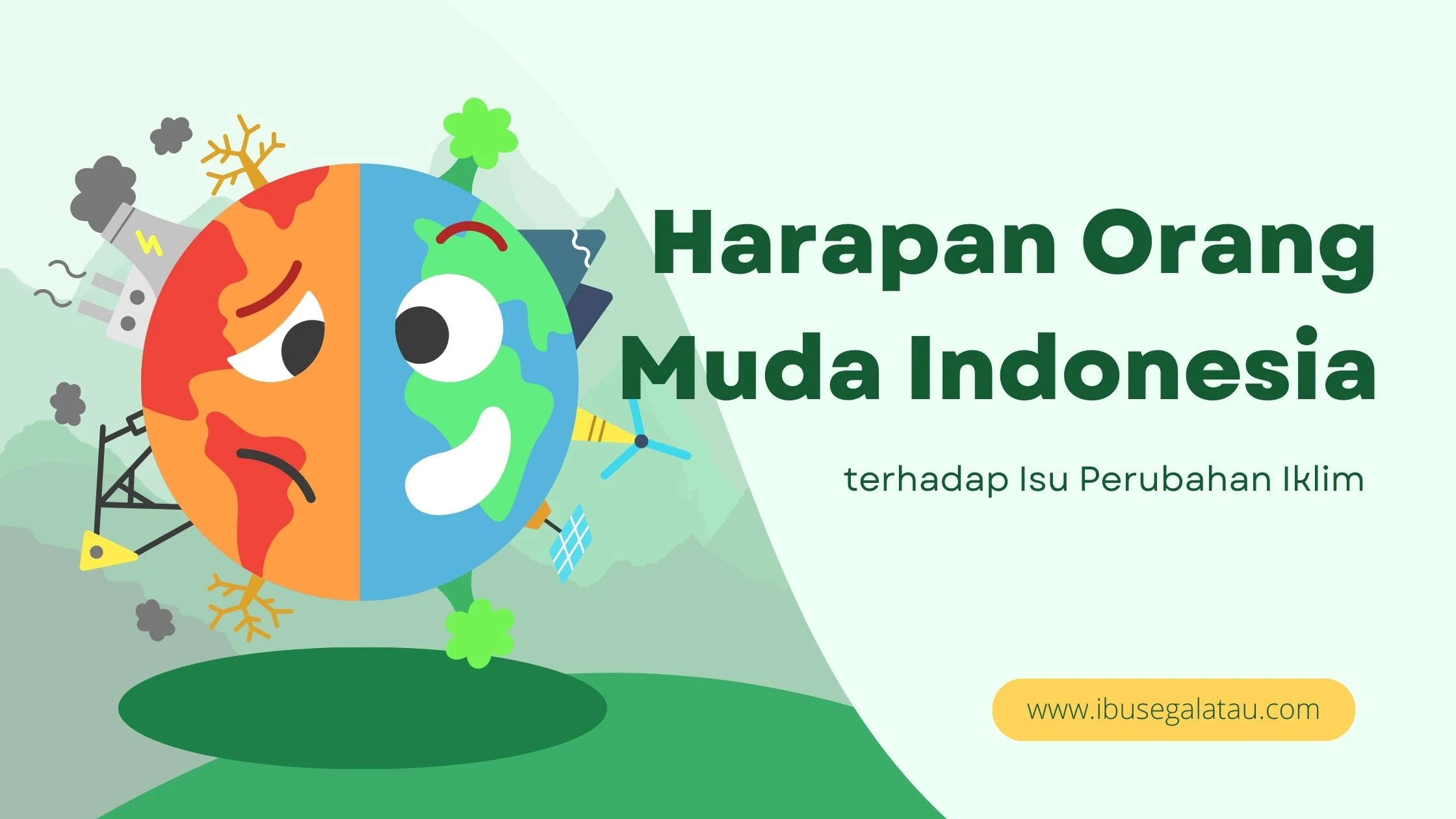 Harapan Orang Muda Indonesia

terhadap Isu Perubahan Iklim

www.ibusegalatau.com